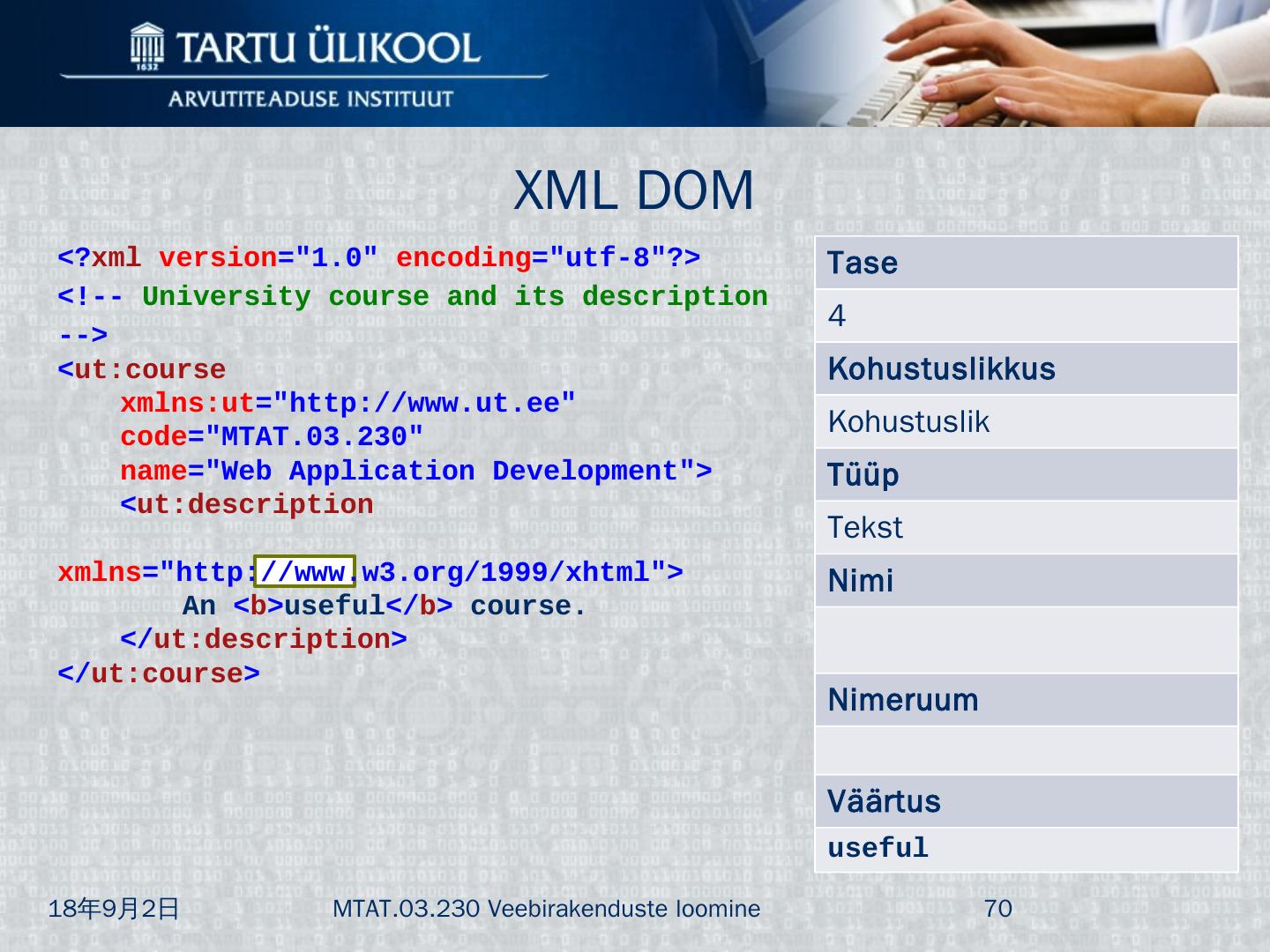 TARTU ÜLIKOOL
1632
ARVUTITEADUSE INSTITUUT

XML DOM

<?xml version="1.0" encoding="utf-8"?>
<!-- University course and its description -->
<ut:course
    xmlns:ut="http://www.ut.ee"
    code="MTAT.03.230"
    name="Web Application Development">
    <ut:description

xmlns="http://www.w3.org/1999/xhtml">
        An <b>useful</b> course.
    </ut:description>
</ut:course>

| Tase |
|---|
| 4 |
| Kohustuslikkus |
| Kohustuslik |
| Tüüp |
| Tekst |
| Nimi |
| |
| Nimeruum |
| |
| Väärtus |
| useful |

18年9月2日 MTAT.03.230 Veebirakenduste loomine 70